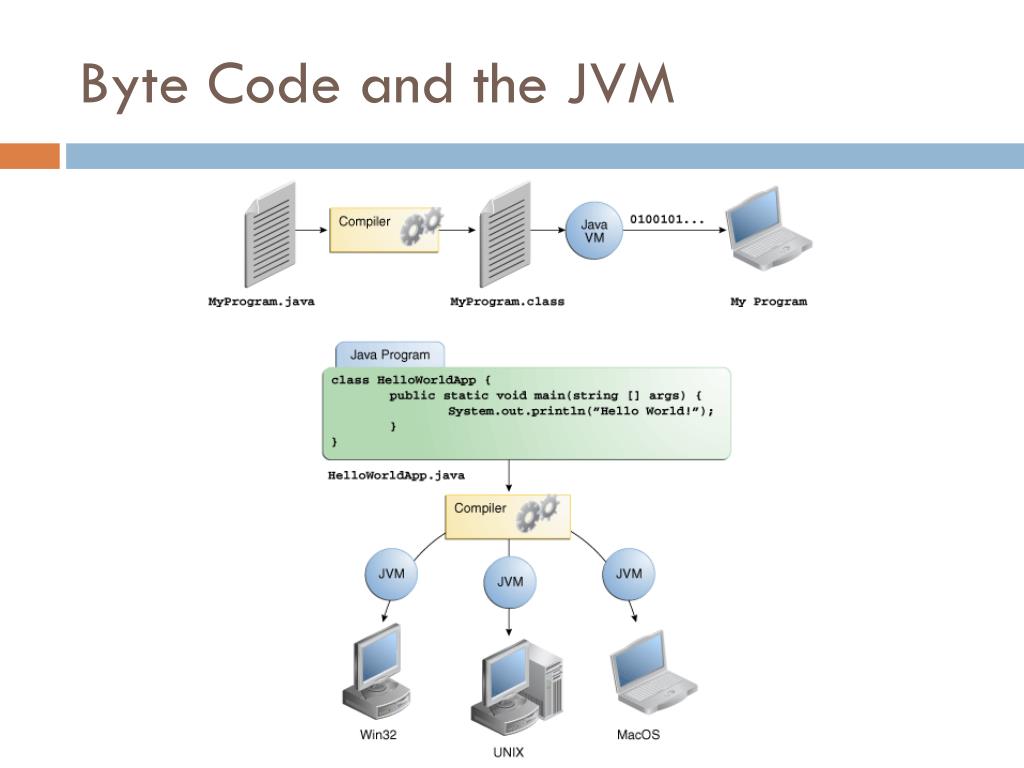 Byte Code and the JVM

Compiler

Java VM

0100101...

MyProgram.java

MyProgram.class

My Program

Java Program

class HelloWorldApp {
public static void main(string [] args) {
System.out.println("Hello World!");
}
}

HelloWorldApp.java

Compiler

JVM

JVM

JVM

Win32

UNIX

MacOS